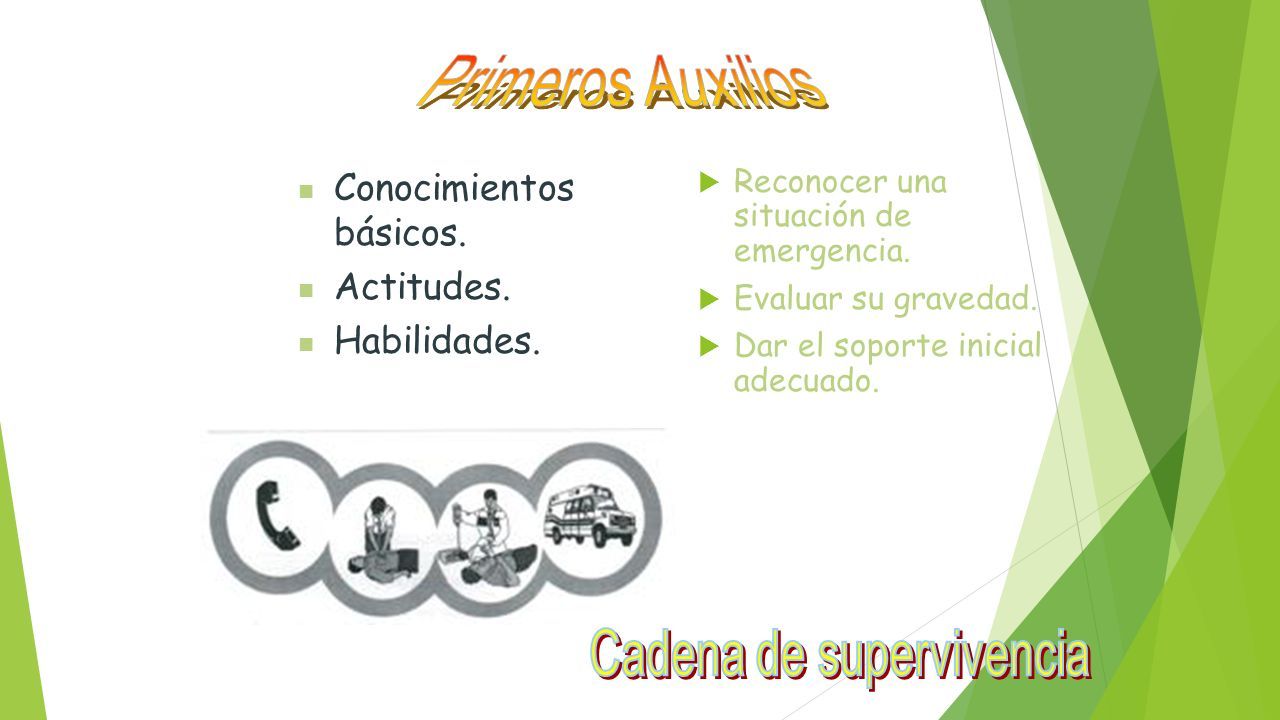 Primeros Auxilios

Conocimientos básicos.

Actitudes.

Habilidades.

Reconocer una situación de emergencia.

Evaluar su gravedad.

Dar el soporte inicial adecuado.

Cadena de supervivencia